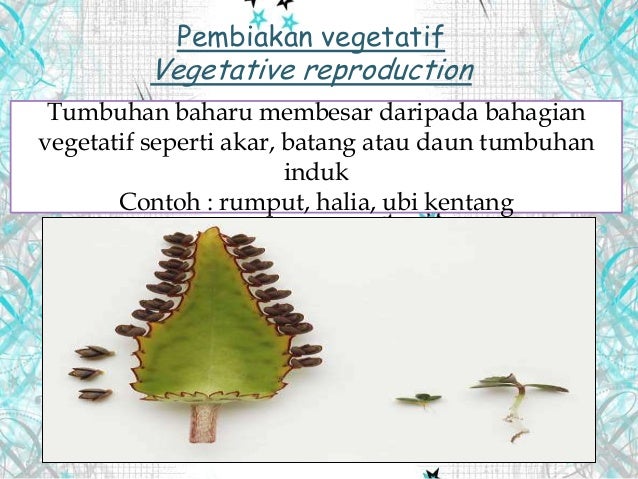 Pembiakan vegetatif
Vegetative reproduction

Tumbuhan baharu membesar daripada bahagian vegetatif seperti akar, batang atau daun tumbuhan induk
Contoh : rumput, halia, ubi kentang